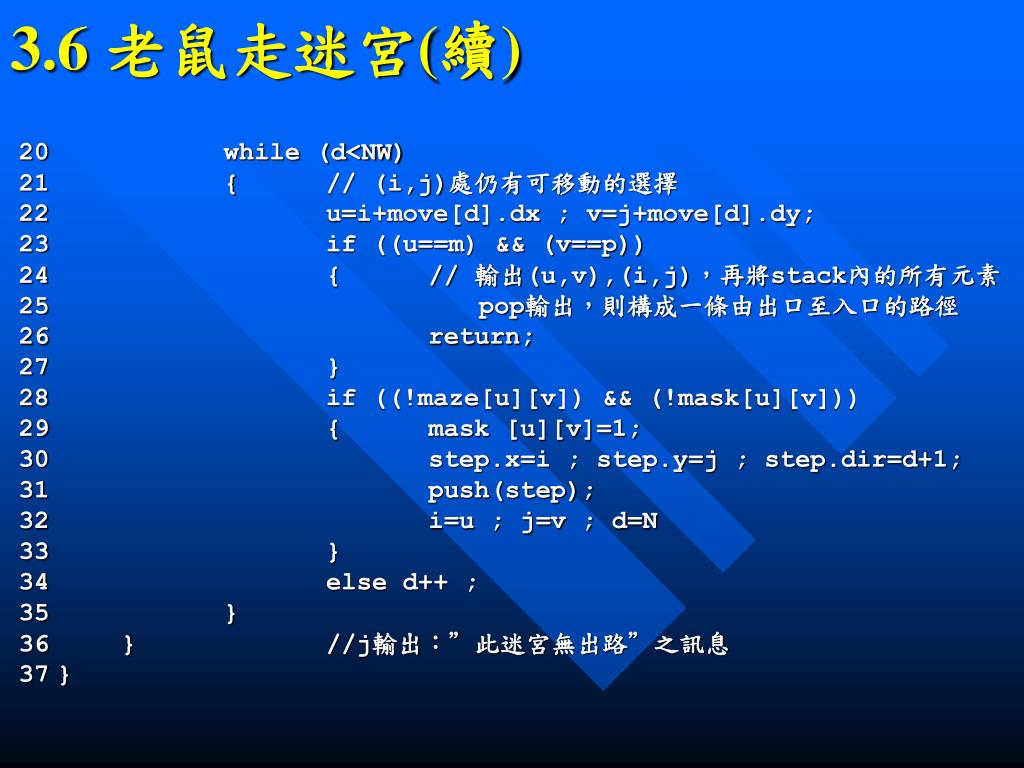 3.6 老鼠走迷宮(續)

20 while (d<NW)
21 { // (i,j)處仍有可移動的選擇
22 u=i+move[d].dx ; v=j+move[d].dy;
23 if ((u==m) && (v==p))
24 { // 輸出(u,v),(i,j)，再將stack內的所有元素
25 pop輸出，則構成一條由出口至入口的路徑
26 return;
27 }
28 if ((!maze[u][v]) && (!mask[u][v]))
29 { mask [u][v]=1;
30 step.x=i ; step.y=j ; step.dir=d+1;
31 push(step);
32 i=u ; j=v ; d=N
33 }
34 else d++ ;
35 }
36 } //j輸出：”此迷宮無出路”之訊息
37 }